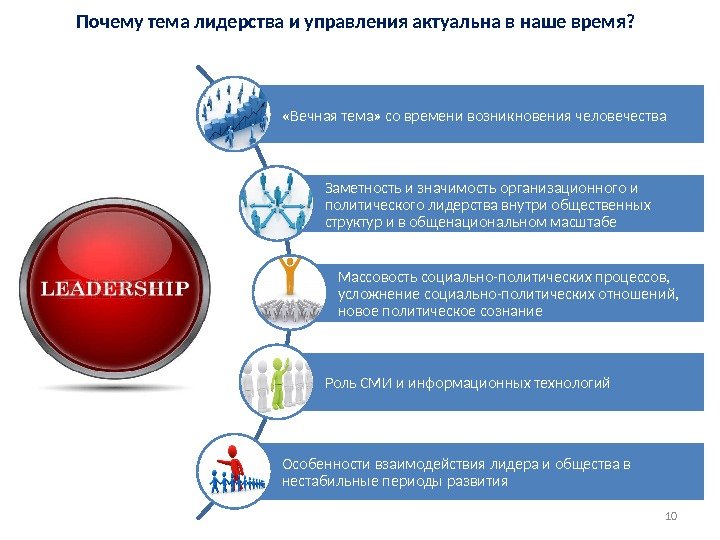 Почему тема лидерства и управления актуальна в наше время?

LEADERSHIP

«Вечная тема» со времени возникновения человечества

Заметность и значимость организационного и политического лидерства внутри общественных структур и в общенациональном масштабе

Массовость социально-политических процессов, усложнение социально-политических отношений, новое политическое сознание

Роль СМИ и информационных технологий

Особенности взаимодействия лидера и общества в нестабильные периоды развития

10